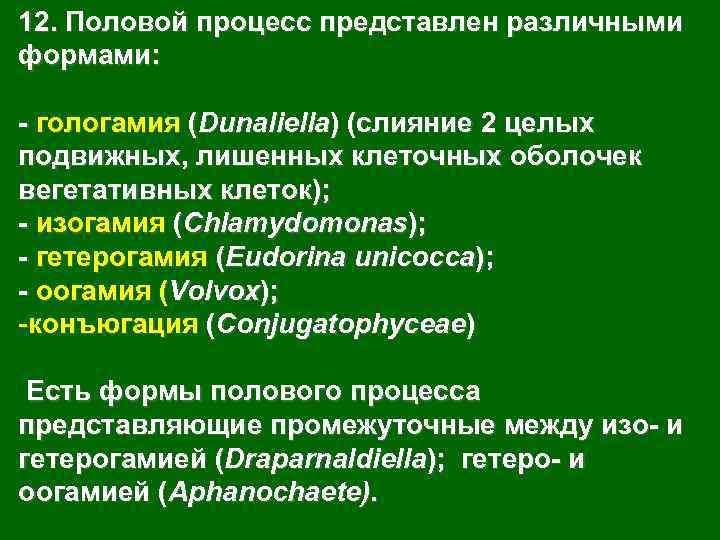 12. Половой процесс представлен различными формами:

- гологамия (Dunaliella) (слияние 2 целых подвижных, лишенных клеточных оболочек вегетативных клеток);
- изогамия (Chlamydomonas);
- гетерогамия (Eudorina unicocca);
- оогамия (Volvox);
-конъюгация (Conjugatophyceae)

Есть формы полового процесса представляющие промежуточные между изо- и гетерогамией (Draparnaldiella); гетеро- и оогамией (Aphanochaete).